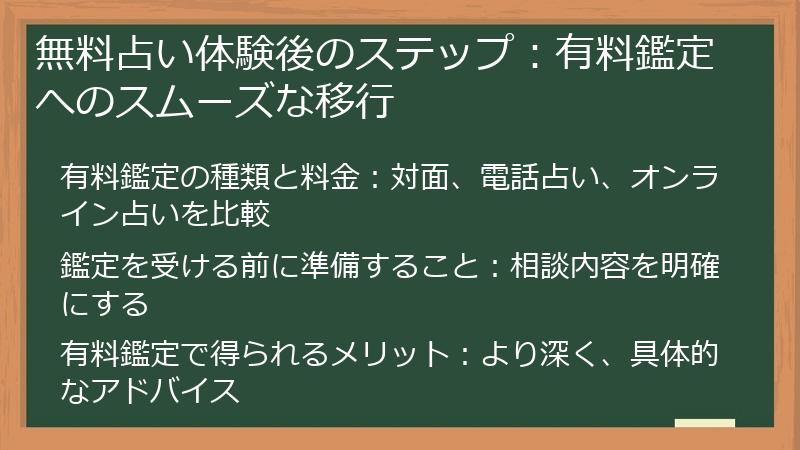 無料占い体験後のステップ：有料鑑定へのスムーズな移行

有料鑑定の種類と料金：対面、電話占い、オンライン占いを比較

鑑定を受ける前に準備すること：相談内容を明確にする

有料鑑定で得られるメリット：より深く、具体的なアドバイス